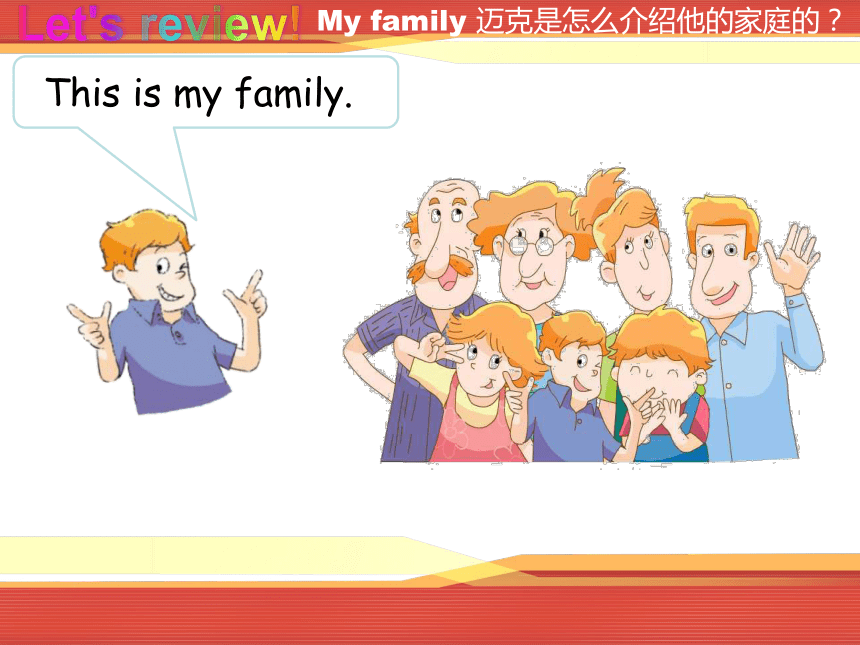 Let's review! My family 迈克是怎么介绍他的家庭的？

This is my family.